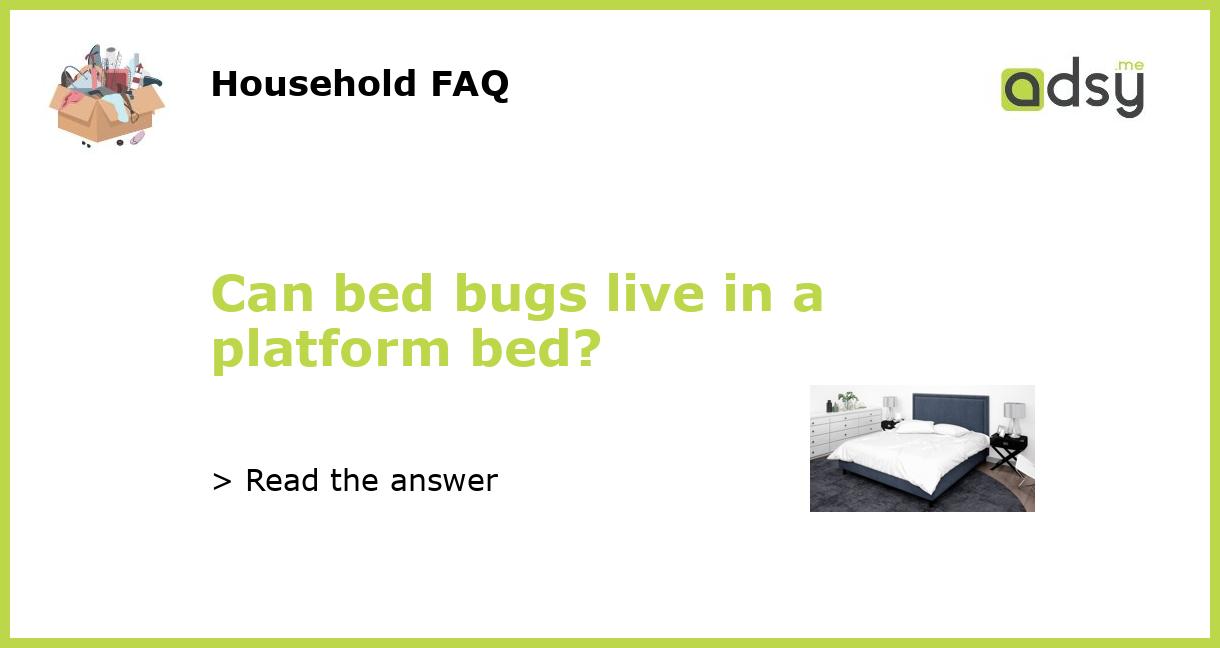 Household FAQ

adsy.me

Can bed bugs live in a platform bed?

> Read the answer